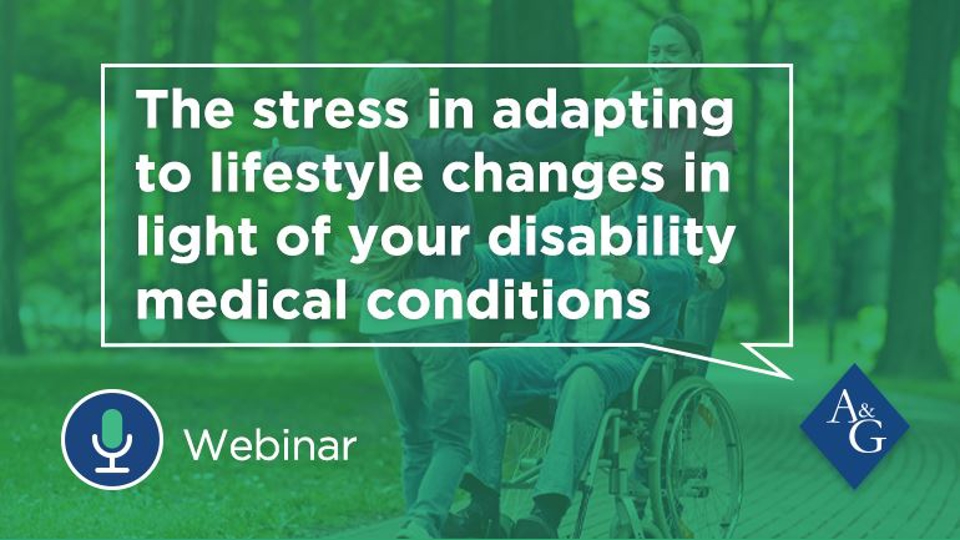 The stress in adapting to lifestyle changes in light of your disability medical conditions

Webinar

A&G